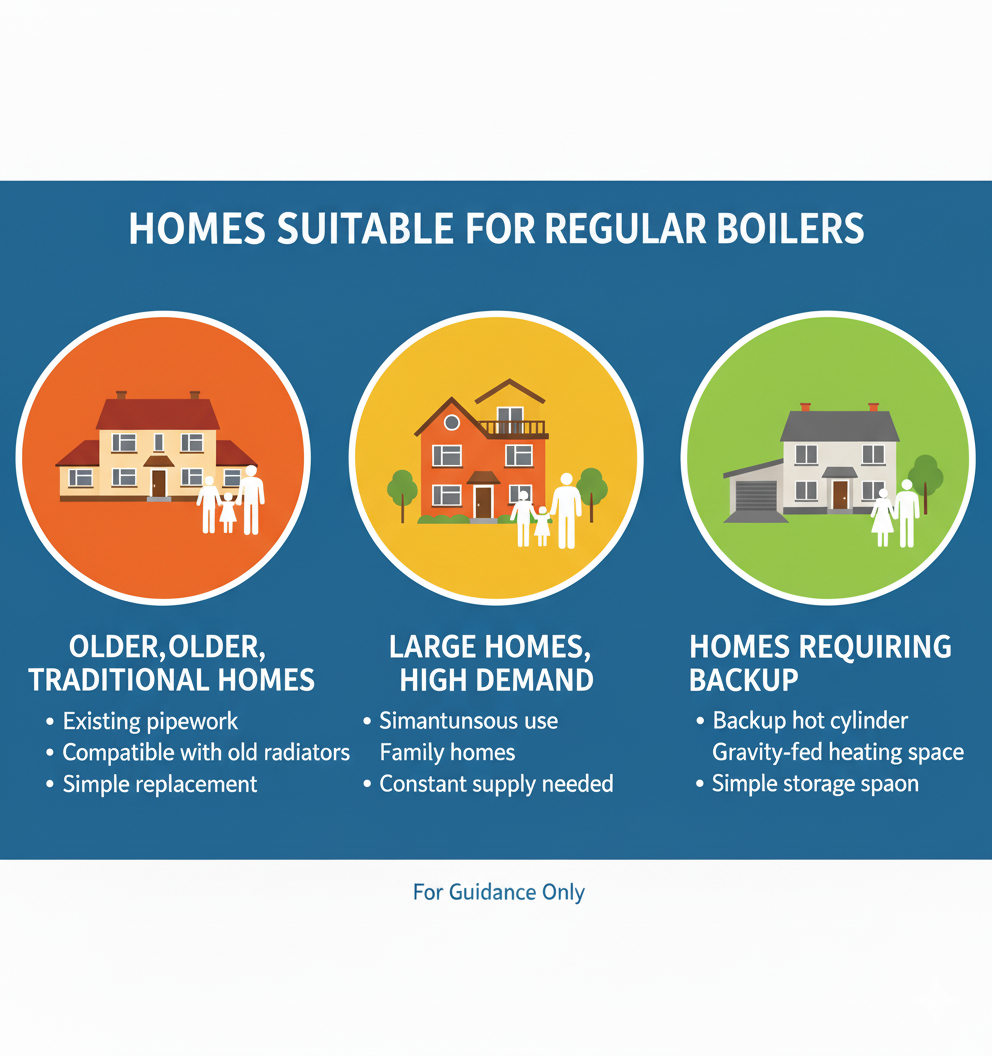 HOMES SUITABLE FOR REGULAR BOILERS

OLDER,OLDER, TRADITIONAL HOMES
• Existing pipework
• Compatible with old radiators
• Simple replacement

LARGE HOMES, HIGH DEMAND
• Simantunsous use
Family homes
• Constant supply needed

HOMES REQUIRING BACKUP
• Backup hot cylinder
Gravity-fed heating space
• Simple storage spaon

For Guidance Only